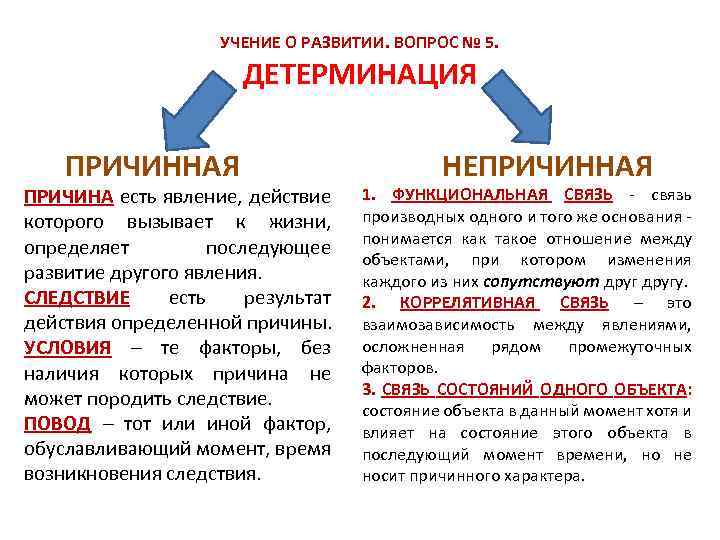 УЧЕНИЕ О РАЗВИТИИ. ВОПРОС № 5.

ДЕТЕРМИНАЦИЯ

ПРИЧИННАЯ

ПРИЧИНА есть явление, действие которого вызывает к жизни, определяет последующее развитие другого явления.

СЛЕДСТВИЕ есть результат действия определенной причины.

УСЛОВИЯ – те факторы, без наличия которых причина не может породить следствие.

ПОВОД – тот или иной фактор, обуславливающий момент, время возникновения следствия.

НЕПРИЧИННАЯ

1. ФУНКЦИОНАЛЬНАЯ СВЯЗЬ - связь производных одного и того же основания - понимается как такое отношение между объектами, при котором изменения каждого из них сопутствуют друг другу.

2. КОРРЕЛЯТИВНАЯ СВЯЗЬ – это взаимозависимость между явлениями, осложненная рядом промежуточных факторов.

3. СВЯЗЬ СОСТОЯНИЙ ОДНОГО ОБЪЕКТА: состояние объекта в данный момент хотя и влияет на состояние этого объекта в последующий момент времени, но не носит причинного характера.